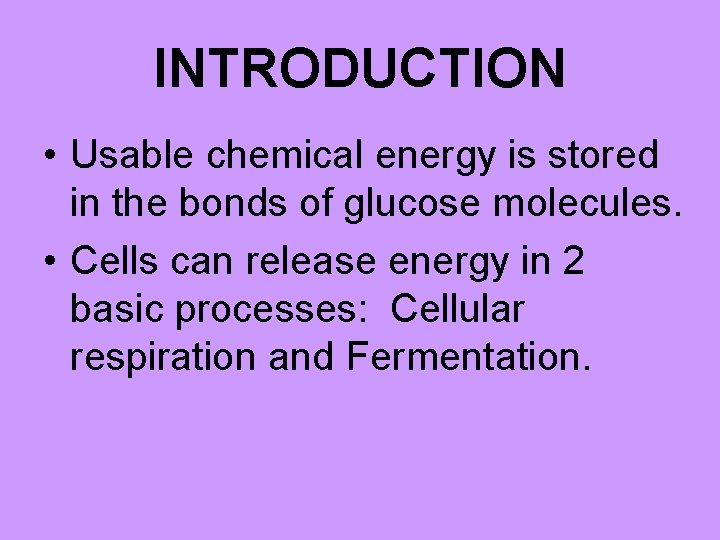 INTRODUCTION

• Usable chemical energy is stored in the bonds of glucose molecules.

• Cells can release energy in 2 basic processes:  Cellular respiration and Fermentation.